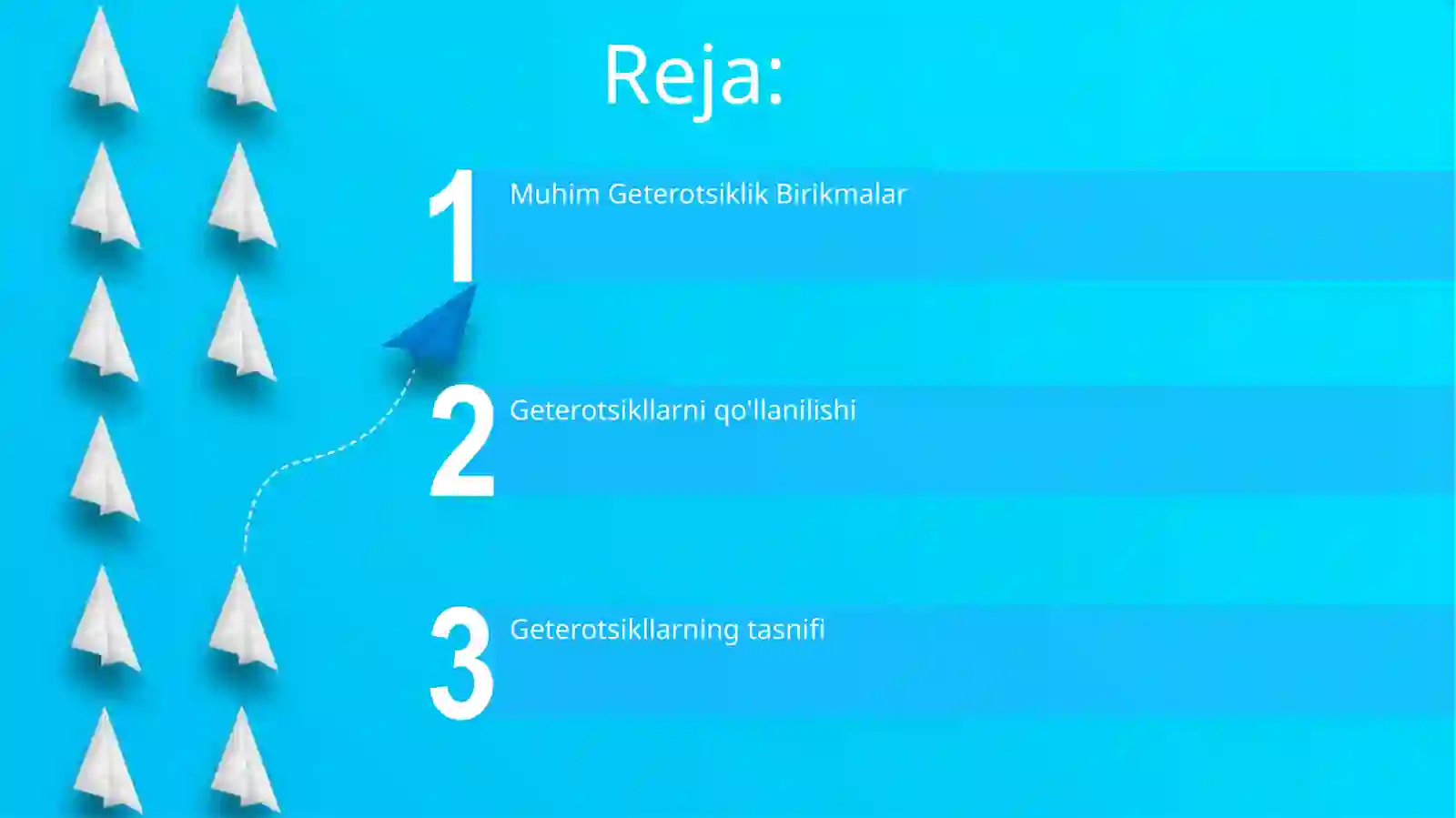 Reja:

1 Muhim Geterotsiklik Birikmalar

2 Geterotsikllarni qo'llanilishi

3 Geterotsikllarning tasnifi